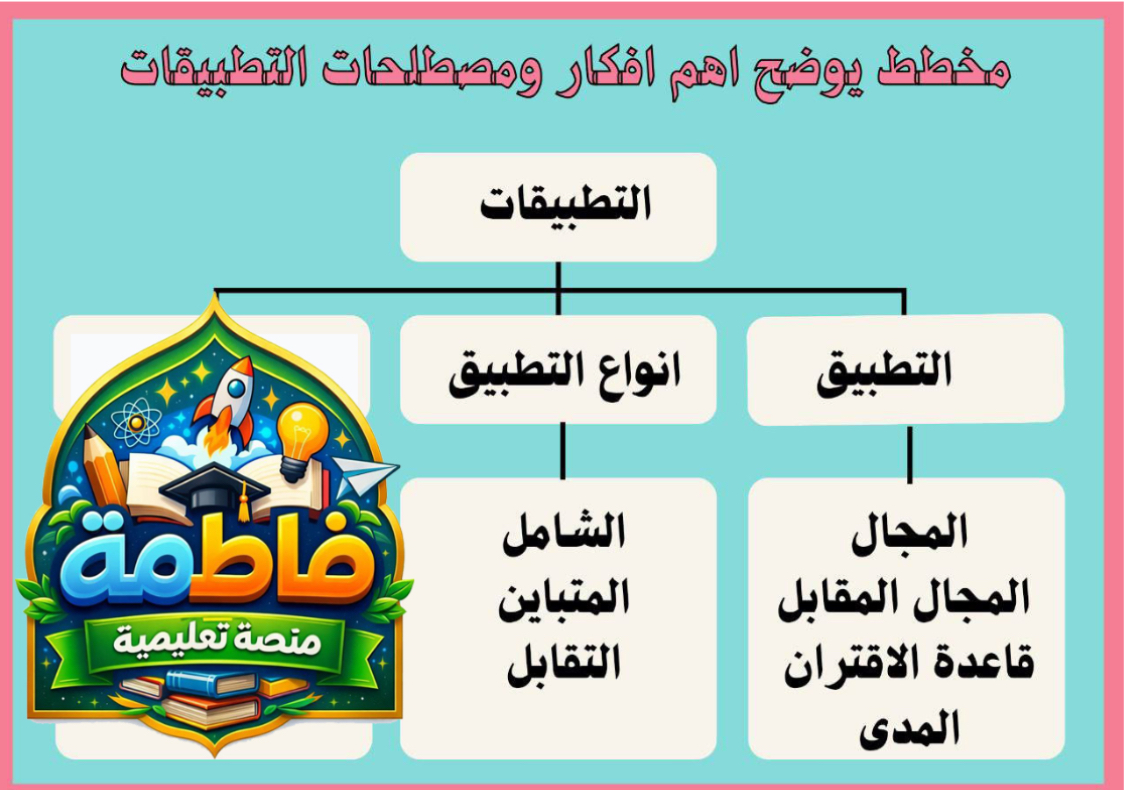 مخطط يوضح اهم افكار ومصطلحات التطبيقات

التطبيقات

التطبيق

المجال
المجال المقابل
قاعدة الاقتران
المدى

انواع التطبيق

الشامل
المتباين
التقابل

فاطمة
منصة تعليمية